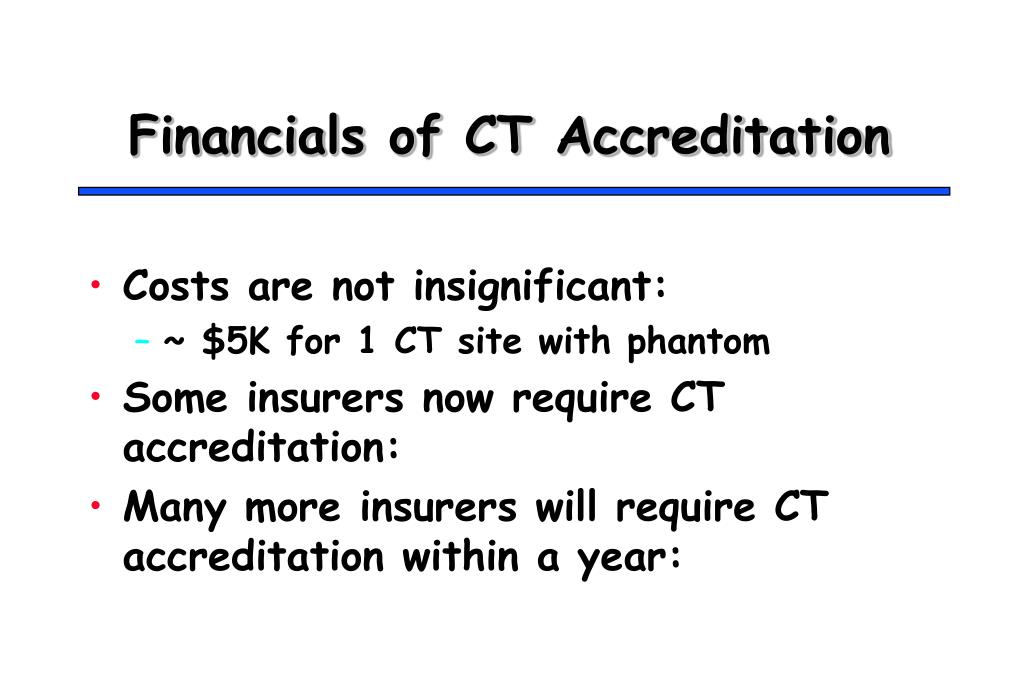 Financials of CT Accreditation

• Costs are not insignificant:
  – ~ \$5K for 1 CT site with phantom
• Some insurers now require CT accreditation:
• Many more insurers will require CT accreditation within a year: